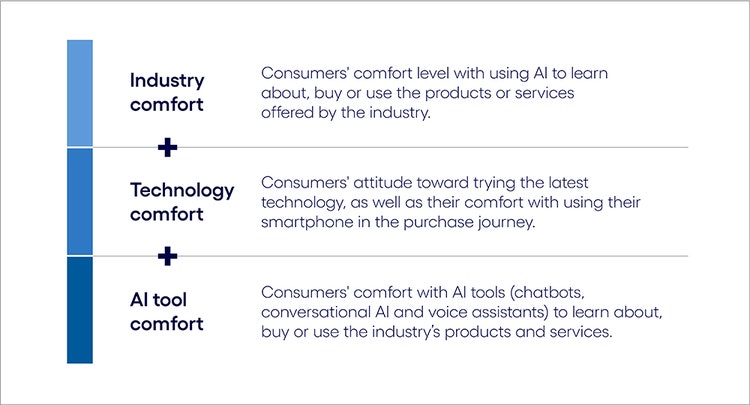 Industry comfort

Consumers' comfort level with using AI to learn about, buy or use the products or services offered by the industry.

+

Technology comfort

Consumers' attitude toward trying the latest technology, as well as their comfort with using their smartphone in the purchase journey.

+

AI tool comfort

Consumers' comfort with AI tools (chatbots, conversational AI and voice assistants) to learn about, buy or use the industry's products and services.